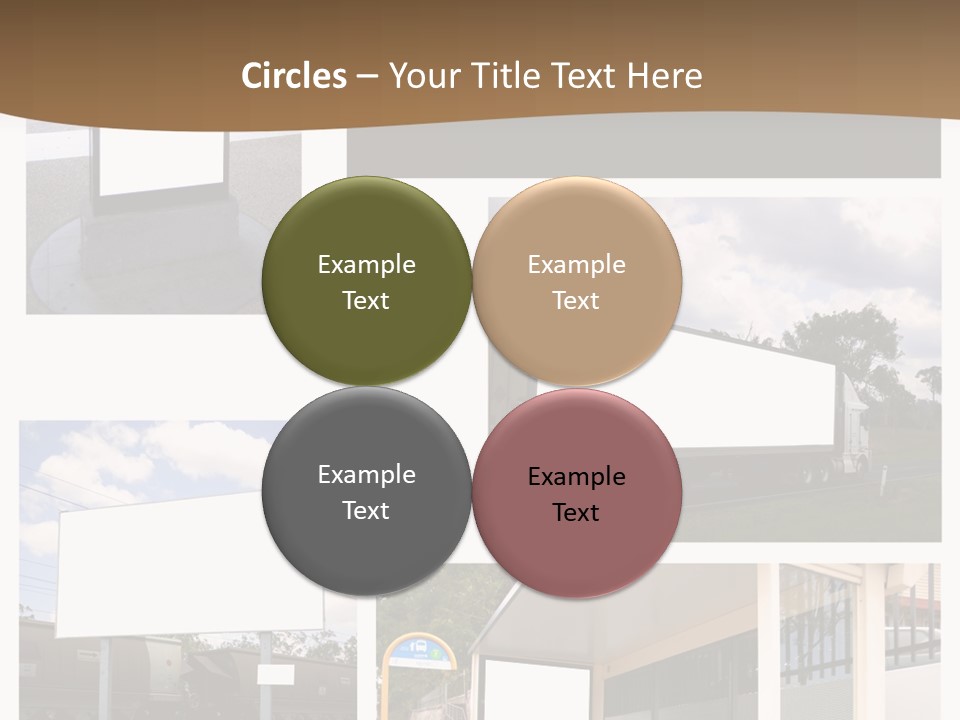 Circles – Your Title Text Here

Example Text

Example Text

Example Text

Example Text